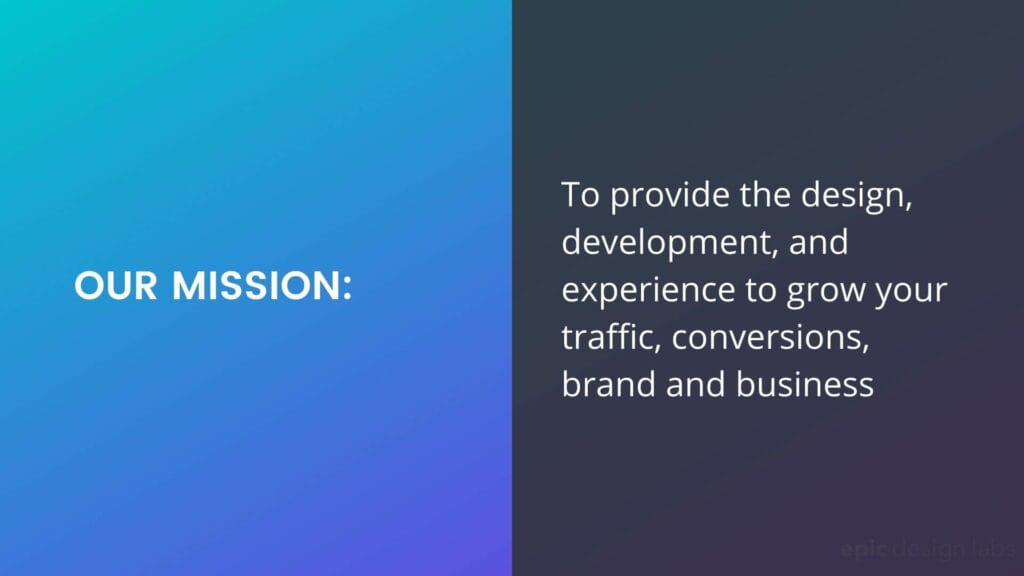 OUR MISSION:

To provide the design, development, and experience to grow your traffic, conversions, brand and business

epic design labs